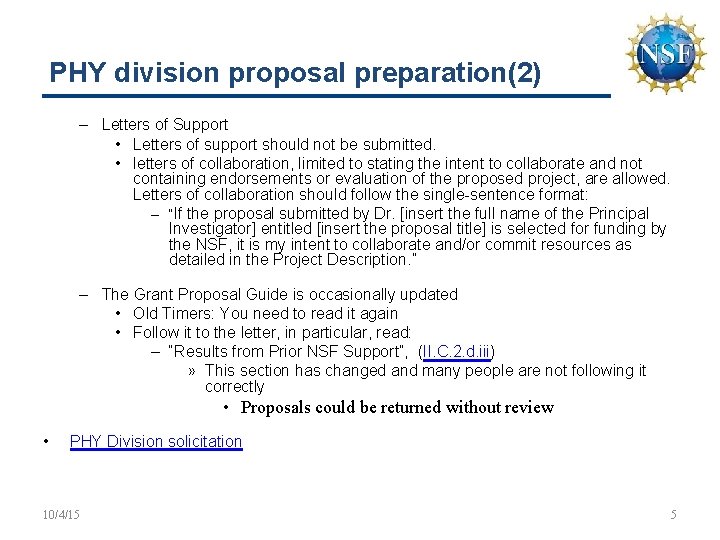 NSF

PHY division proposal preparation(2)

– Letters of Support
• Letters of support should not be submitted.
• letters of collaboration, limited to stating the intent to collaborate and not containing endorsements or evaluation of the proposed project, are allowed. Letters of collaboration should follow the single-sentence format:
– "If the proposal submitted by Dr. [insert the full name of the Principal Investigator] entitled [insert the proposal title] is selected for funding by the NSF, it is my intent to collaborate and/or commit resources as detailed in the Project Description."

– The Grant Proposal Guide is occasionally updated
• Old Timers: You need to read it again
• Follow it to the letter, in particular, read:
– "Results from Prior NSF Support", (II.C.2.d.iii)
» This section has changed and many people are not following it correctly
• Proposals could be returned without review

• PHY Division solicitation

10/4/15

5